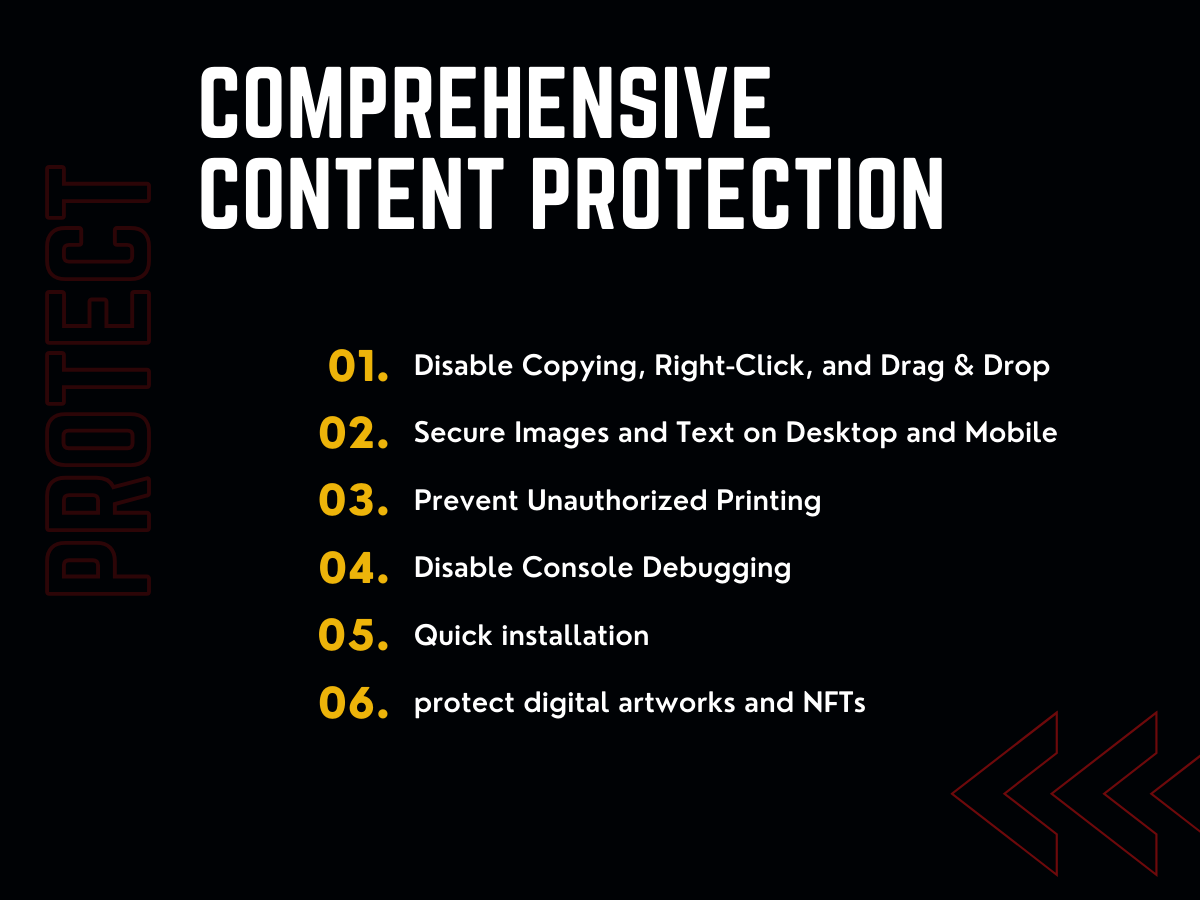 PROTECT

COMPREHENSIVE CONTENT PROTECTION

01. Disable Copying, Right-Click, and Drag & Drop

02. Secure Images and Text on Desktop and Mobile

03. Prevent Unauthorized Printing

04. Disable Console Debugging

05. Quick installation

06. protect digital artworks and NFTs